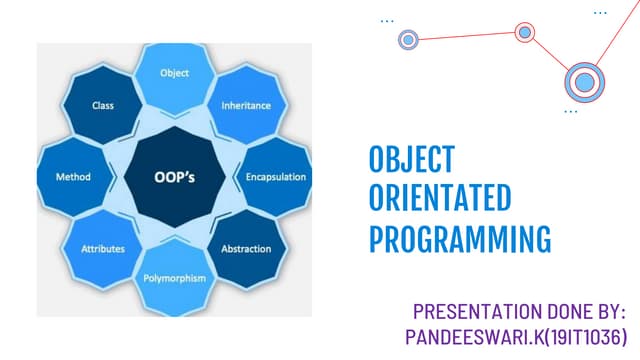 Object

Class

Inheritance

Method

OOP's

Encapsulation

Attributes

Abstraction

Polymorphism

OBJECT ORIENTATED PROGRAMMING

PRESENTATION DONE BY:
PANDEESWARI.K(19IT1036)